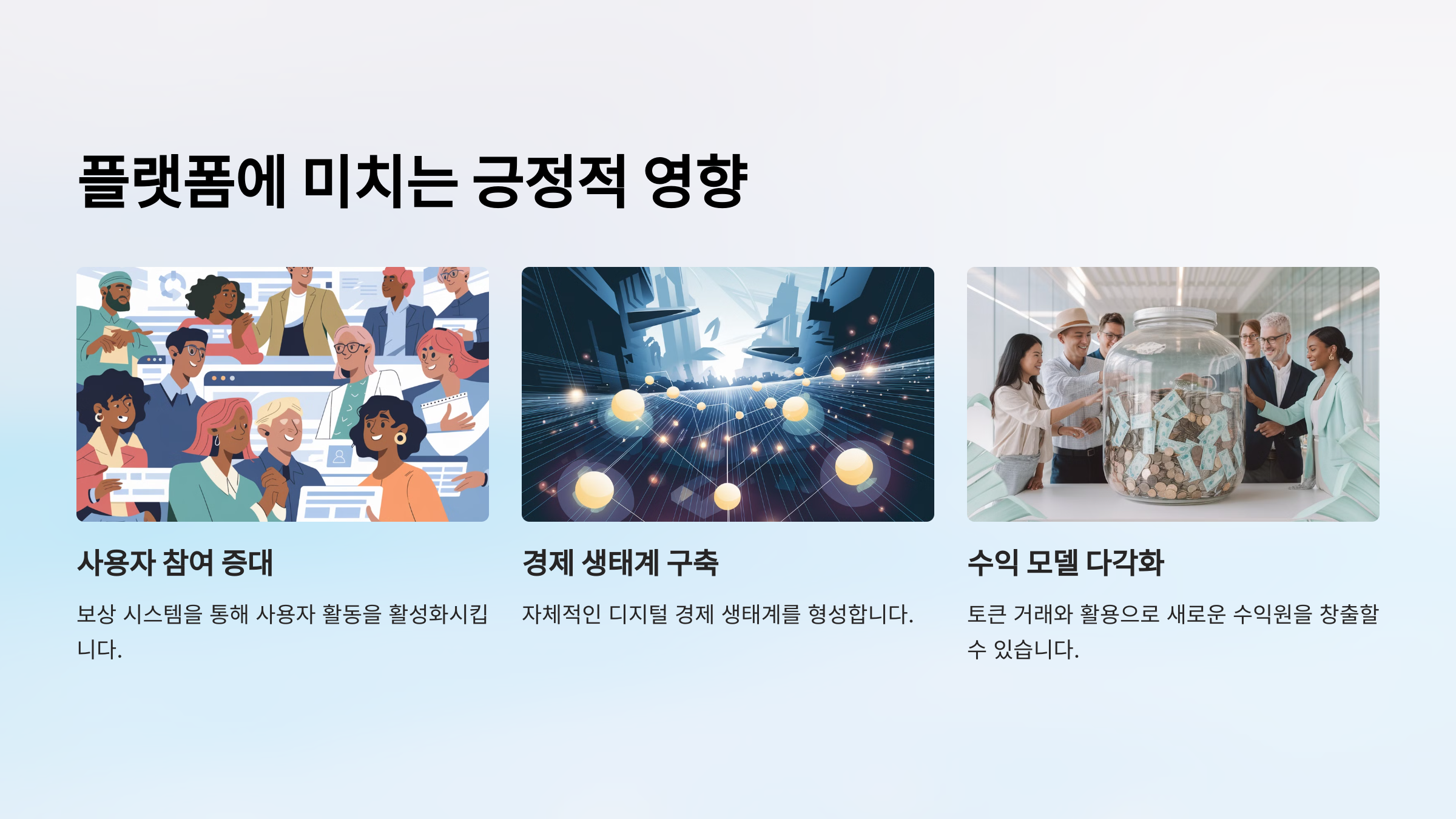 플랫폼에 미치는 긍정적 영향

사용자 참여 증대

보상 시스템을 통해 사용자 활동을 활성화시킵니다.

경제 생태계 구축

자체적인 디지털 경제 생태계를 형성합니다.

수익 모델 다각화

토큰 거래와 활용으로 새로운 수익원을 창출할 수 있습니다.